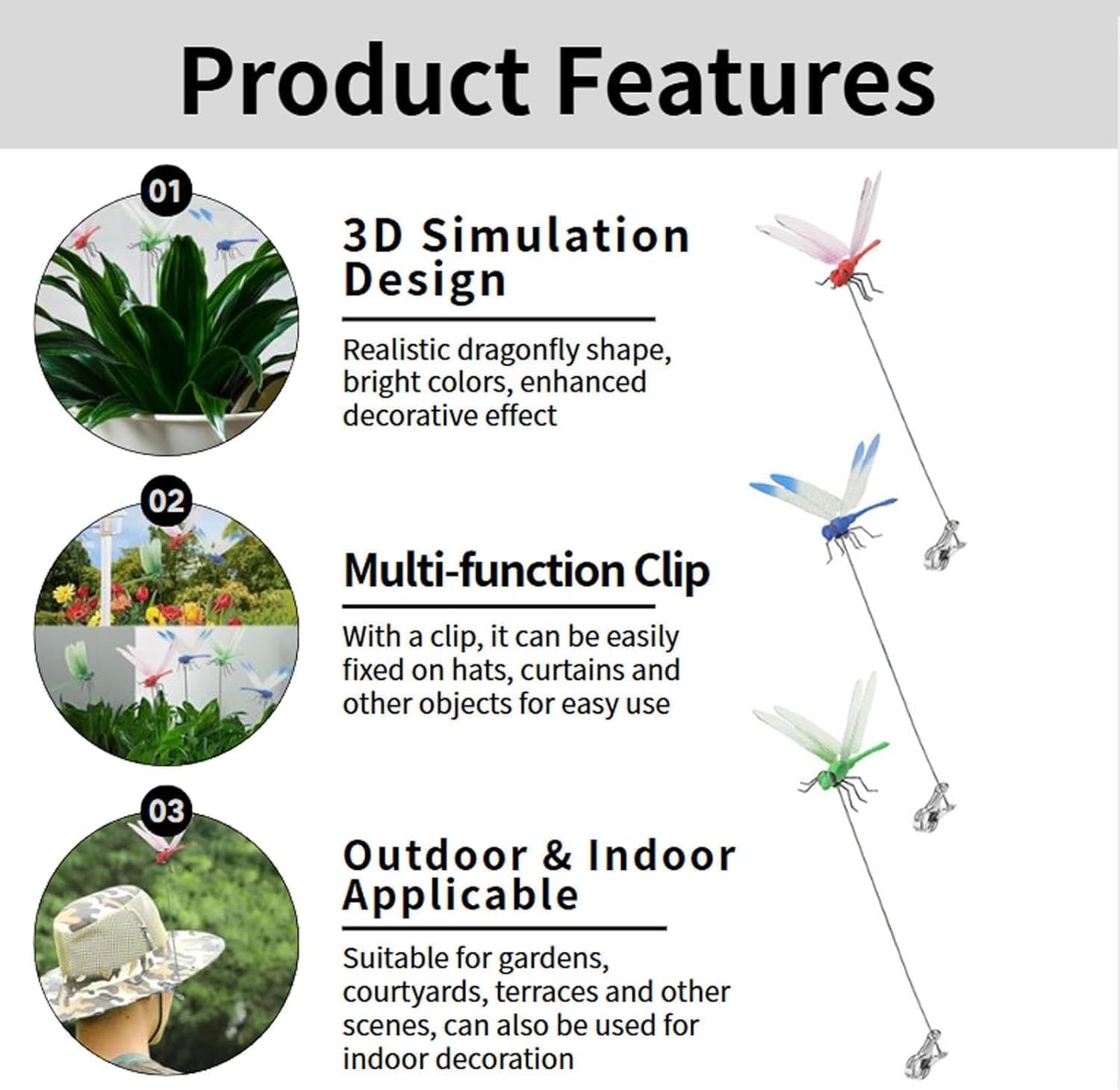 Product Features

01

3D Simulation Design

Realistic dragonfly shape, bright colors, enhanced decorative effect

02

Multi-function Clip

With a clip, it can be easily fixed on hats, curtains and other objects for easy use

03

Outdoor & Indoor Applicable

Suitable for gardens, courtyards, terraces and other scenes, can also be used for indoor decoration